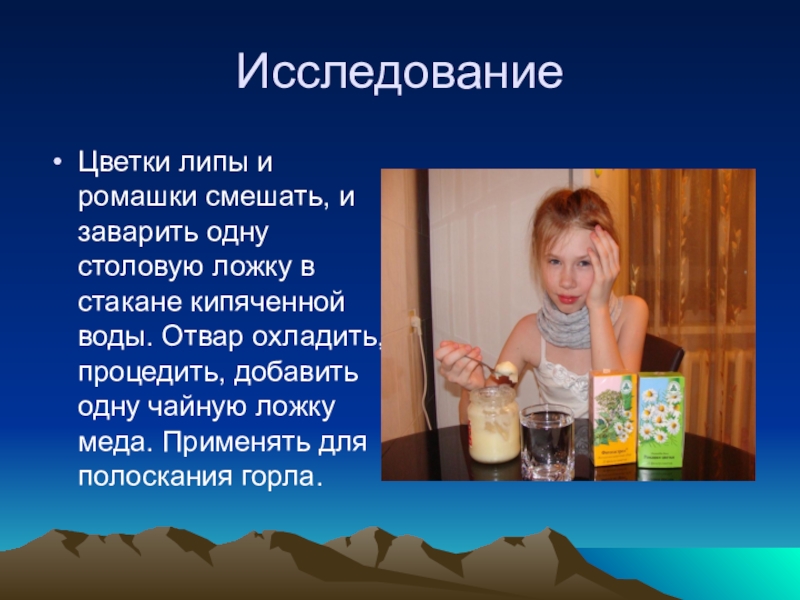 Исследование

• Цветки липы и ромашки смешать, и заварить одну столовую ложку в стакане кипяченной воды. Отвар охладить, процедить, добавить одну чайную ложку меда. Применять для полоскания горла.